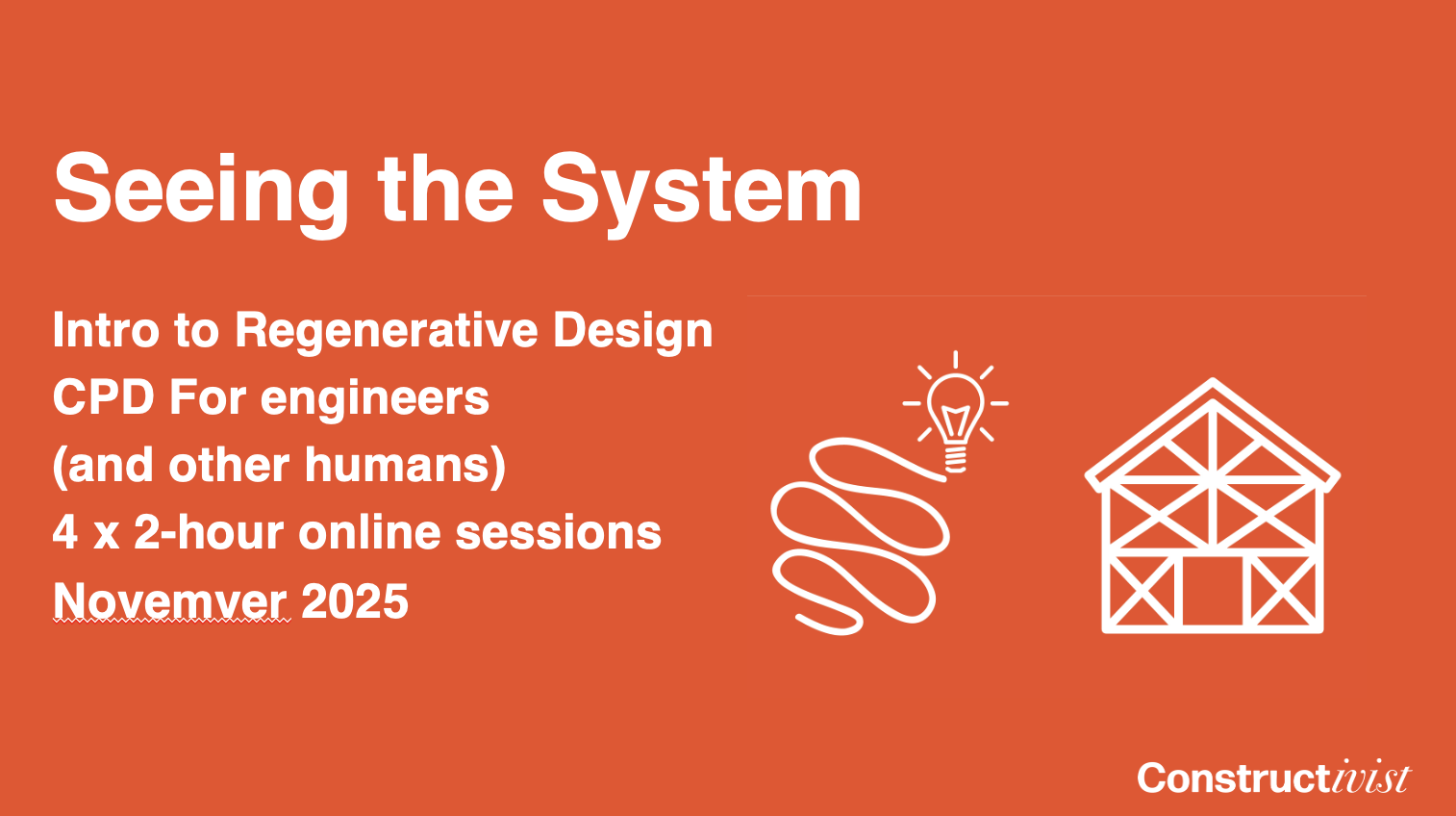 Seeing the System

Intro to Regenerative Design
CPD For engineers
(and other humans)
4 x 2-hour online sessions
Novemver 2025

Constructivist